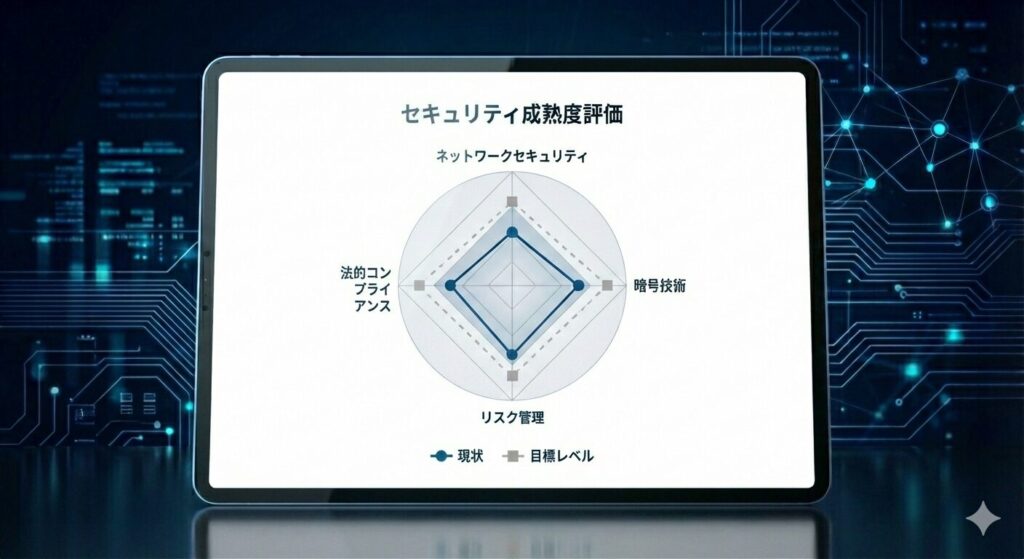 セキュリティ成熟度評価

ネットワークセキュリティ

法的コンプライアンス

暗号技術

リスク管理

現状　目標レベル